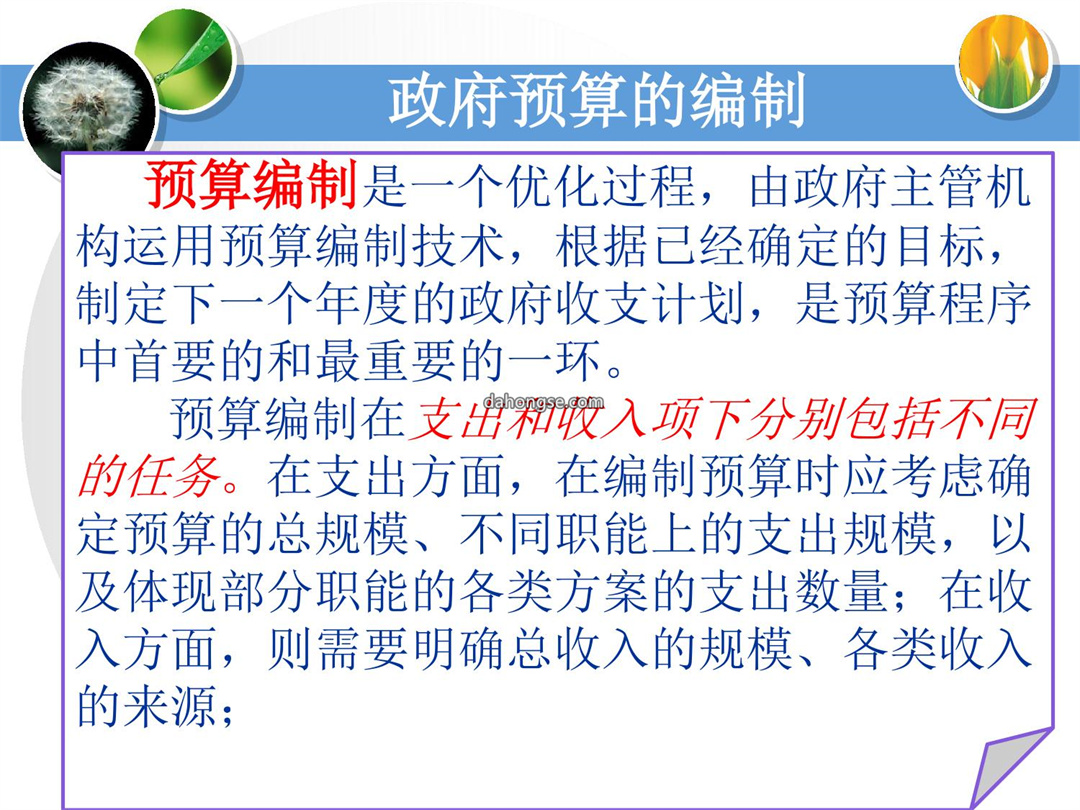 政府预算的编制

预算编制是一个优化过程，由政府主管机构运用预算编制技术，根据已经确定的目标，制定下一个年度的政府收支计划，是预算程序中首要的和最重要的一环。

dahongse.com

预算编制在支出和收入项下分别包括不同的任务。在支出方面，在编制预算时应考虑确定预算的总规模、不同职能上的支出规模，以及体现部分职能的各类方案的支出数量；在收入方面，则需要明确总收入的规模、各类收入的来源；